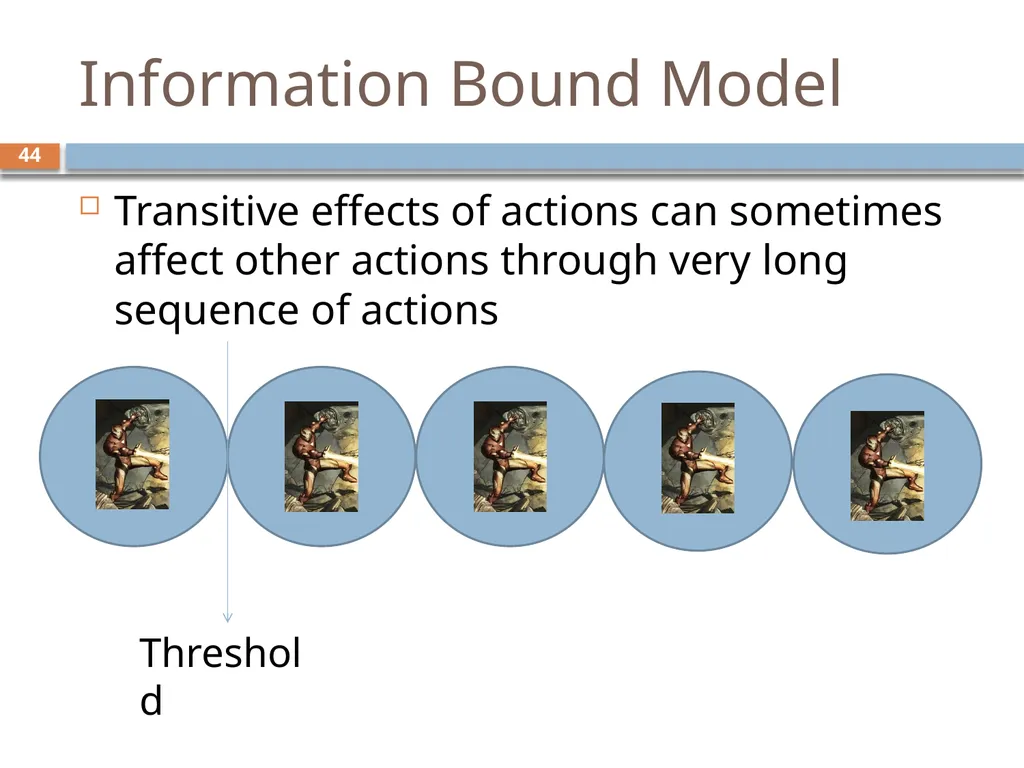 Information Bound Model

44

Transitive effects of actions can sometimes affect other actions through very long sequence of actions

Threshol
d